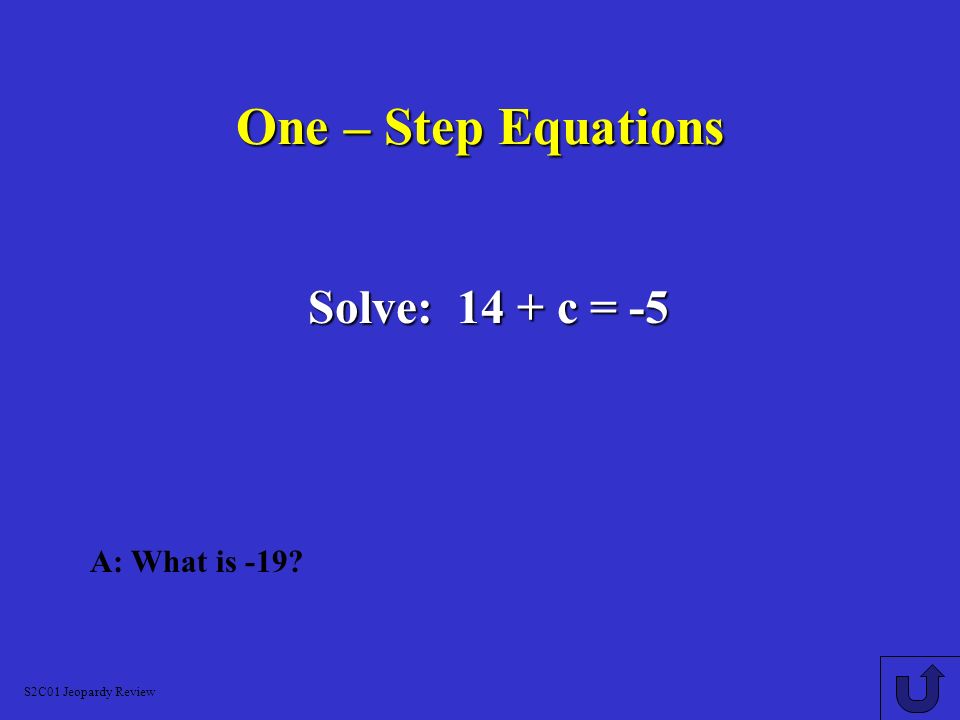 One – Step Equations

Solve: $14 + c = -5$

A: What is -19?

S2C01 Jeopardy Review